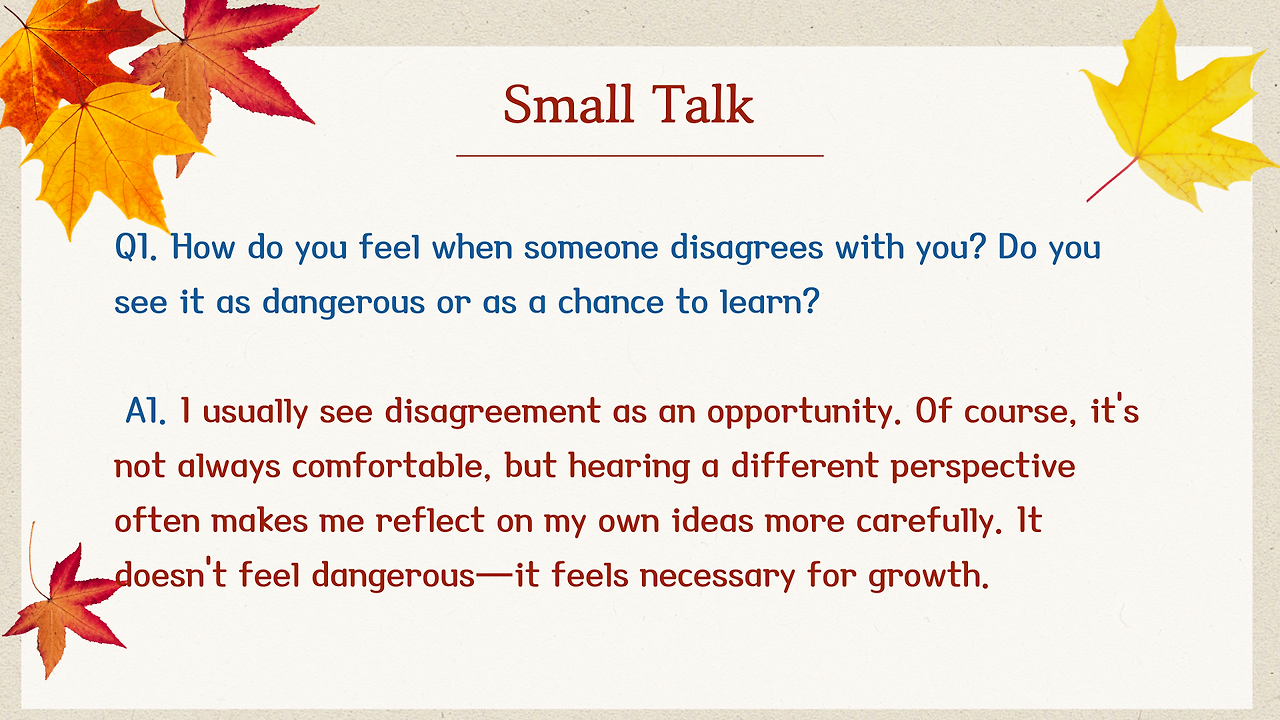 Small Talk

Q1. How do you feel when someone disagrees with you? Do you see it as dangerous or as a chance to learn?

A1. I usually see disagreement as an opportunity. Of course, it's not always comfortable, but hearing a different perspective often makes me reflect on my own ideas more carefully. It doesn't feel dangerous—it feels necessary for growth.